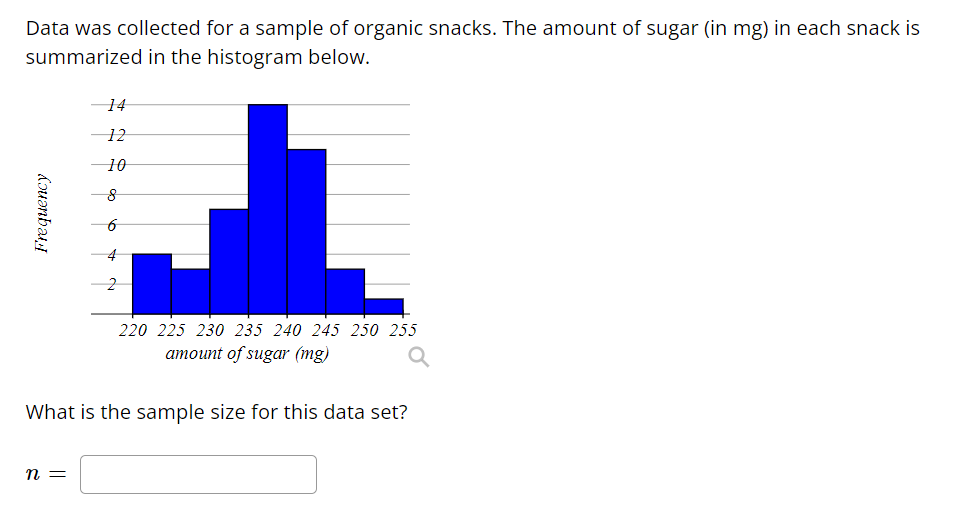 Data was collected for a sample of organic snacks. The amount of sugar (in mg) in each snack is summarized in the histogram below.

Frequency

14
12
10
8
6
4
2

220 225 230 235 240 245 250 255
amount of sugar (mg)

What is the sample size for this data set?

$n =$